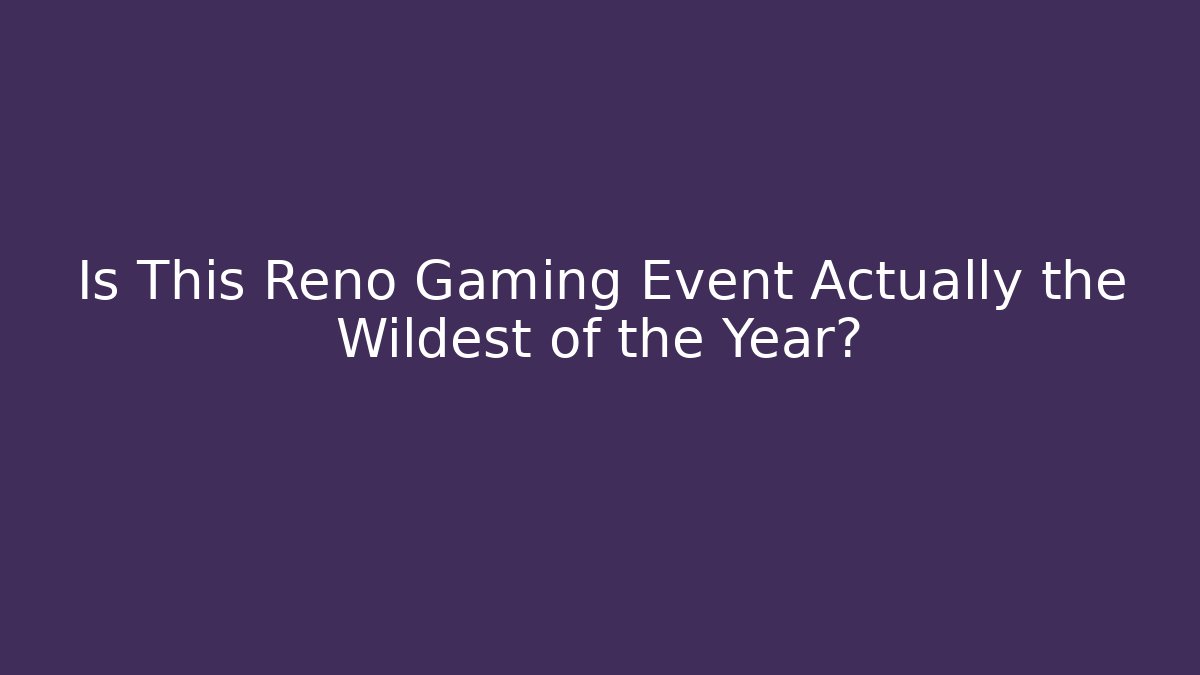 Is This Reno Gaming Event Actually the Wildest of the Year?